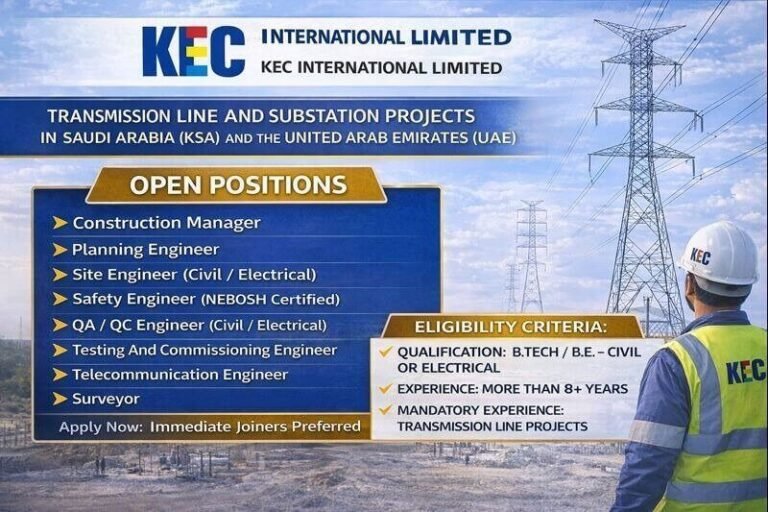 KEC INTERNATIONAL LIMITED
KEC INTERNATIONAL LIMITED

TRANSMISSION LINE AND SUBSTATION PROJECTS IN SAUDI ARABIA (KSA) AND THE UNITED ARAB EMIRATES (UAE)

OPEN POSITIONS

➤ Construction Manager
➤ Planning Engineer
➤ Site Engineer (Civil / Electrical)
➤ Safety Engineer (NEBOSH Certified)
➤ QA / QC Engineer (Civil / Electrical)
➤ Testing And Commissioning Engineer
➤ Telecommunication Engineer
➤ Surveyor

Apply Now: Immediate Joiners Preferred

ELIGIBILITY CRITERIA:

✓ QUALIFICATION: B.TECH / B.E. – CIVIL OR ELECTRICAL
✓ EXPERIENCE: MORE THAN 8+ YEARS
✓ MANDATORY EXPERIENCE: TRANSMISSION LINE PROJECTS

KEC

KEC